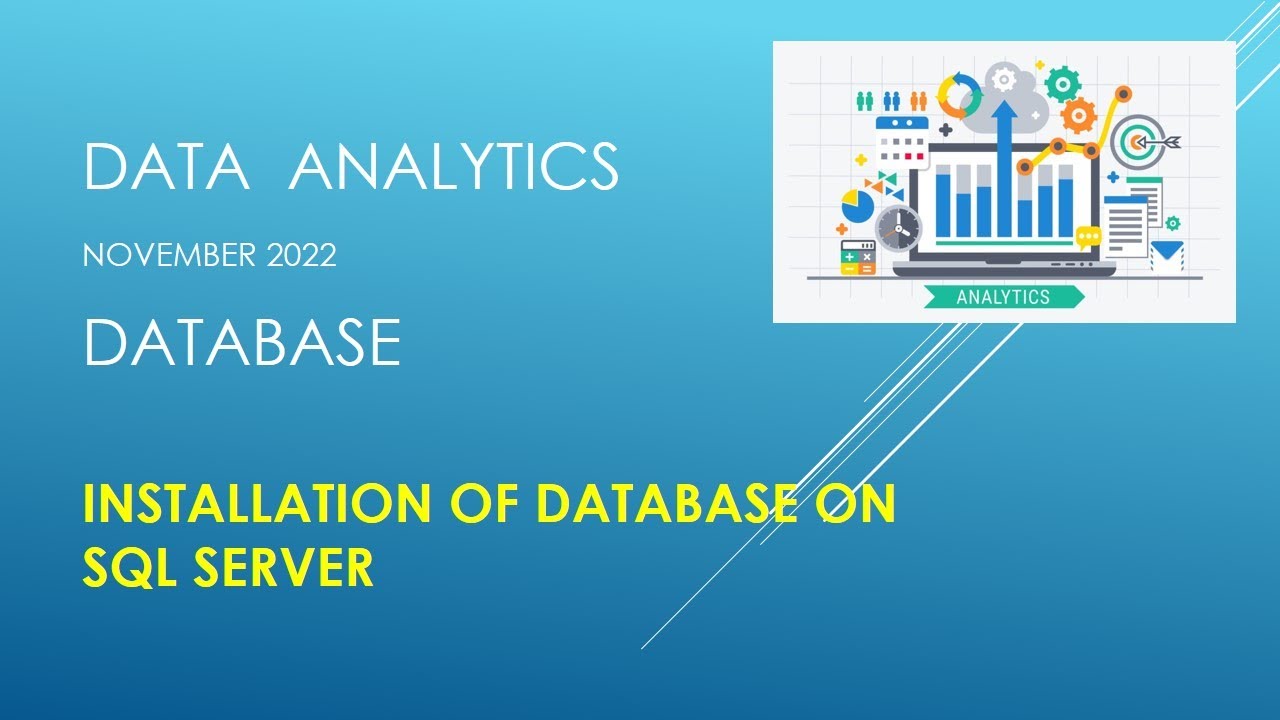 DATA ANALYTICS

NOVEMBER 2022

DATABASE

INSTALLATION OF DATABASE ON SQL SERVER

ANALYTICS